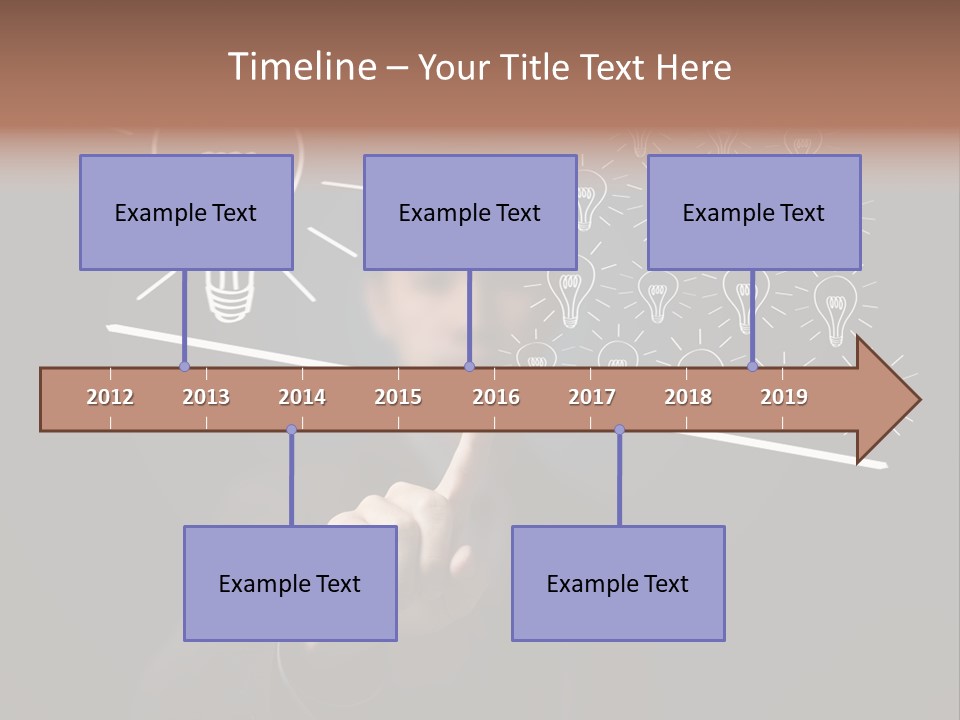 Timeline – Your Title Text Here

Example Text

Example Text

Example Text

2012 2013 2014 2015 2016 2017 2018 2019

Example Text

Example Text